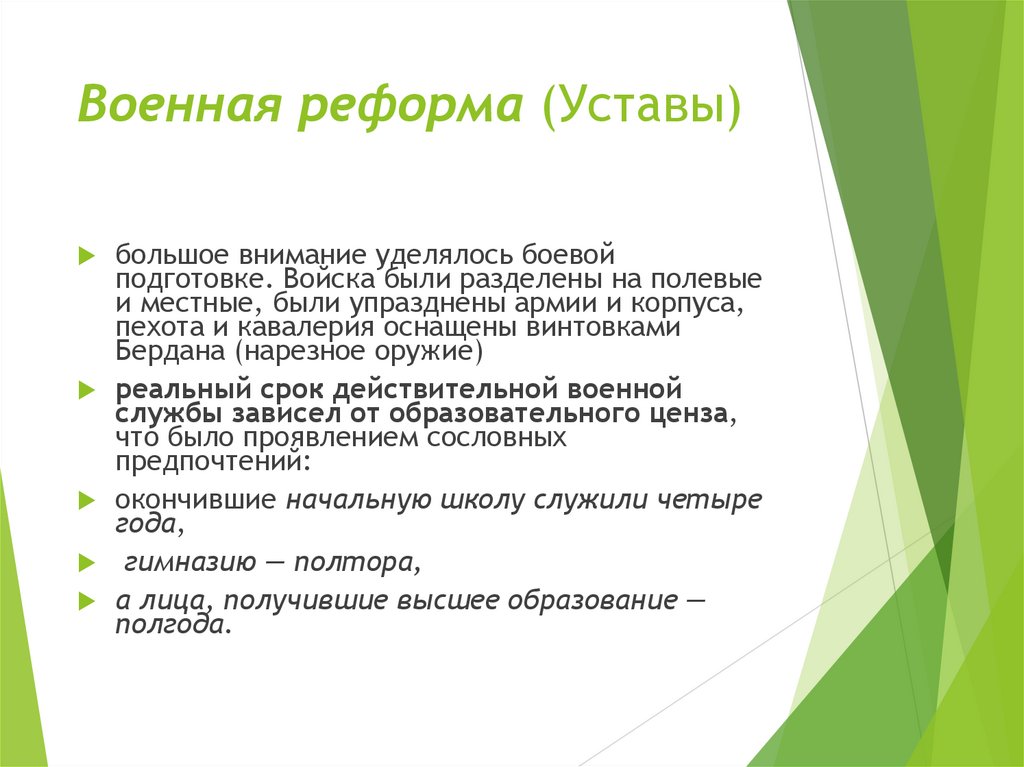 Военная реформа (Уставы)

большое внимание уделялось боевой подготовке. Войска были разделены на полевые и местные, были упразднены армии и корпуса, пехота и кавалерия оснащены винтовками Бердана (нарезное оружие)

реальный срок действительной военной службы зависел от образовательного ценза, что было проявлением сословных предпочтений:

окончившие начальную школу служили четыре года,

гимназию — полтора,

а лица, получившие высшее образование — полгода.